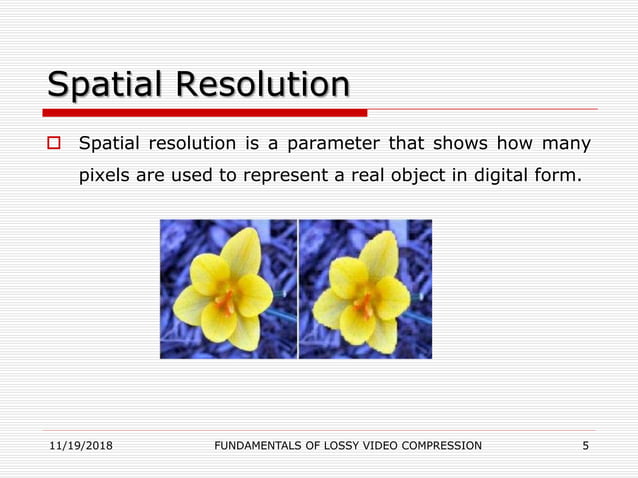 Spatial Resolution

Spatial resolution is a parameter that shows how many pixels are used to represent a real object in digital form.

11/19/2018 FUNDAMENTALS OF LOSSY VIDEO COMPRESSION 5